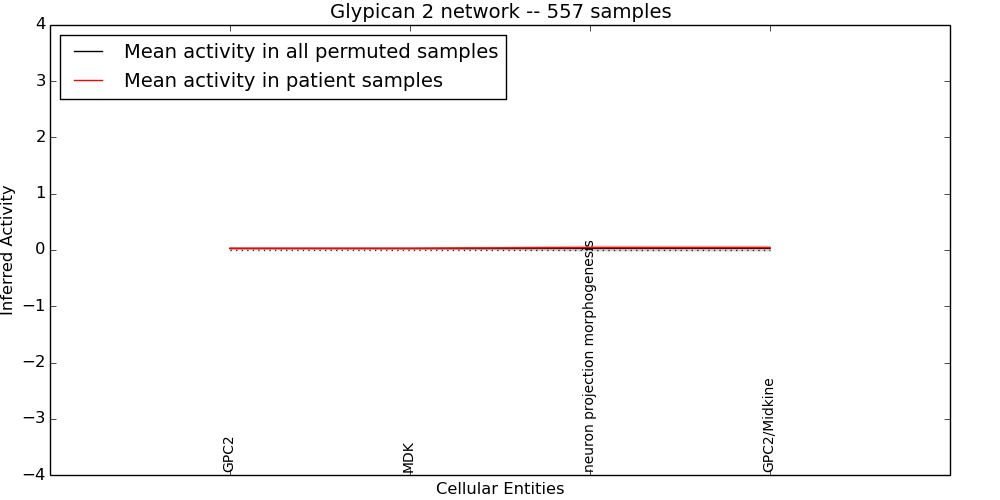 Glypican 2 network -- 557 samples

Mean activity in all permuted samples
Mean activity in patient samples

Inferred Activity

4
3
2
1
0
−1
−2
−3
−4

GPC2
MDK
neuron projection morphogenesis
GPC2/Midkine

Cellular Entities